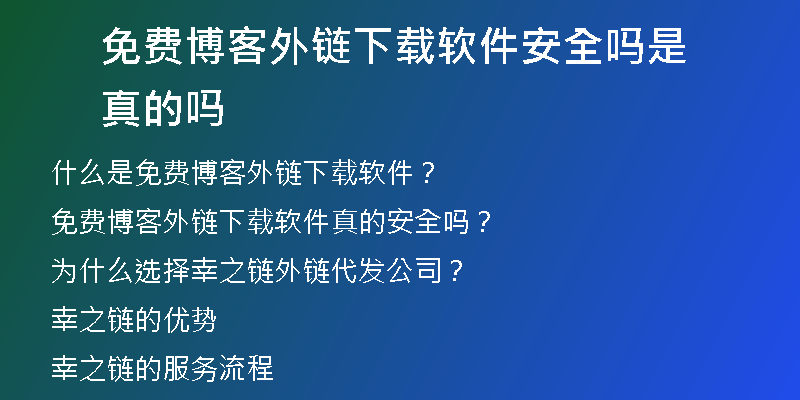 免费博客外链下载软件安全吗是真的吗

什么是免费博客外链下载软件？

免费博客外链下载软件真的安全吗？

为什么选择幸之链外链代发公司？

幸之链的优势

幸之链的服务流程